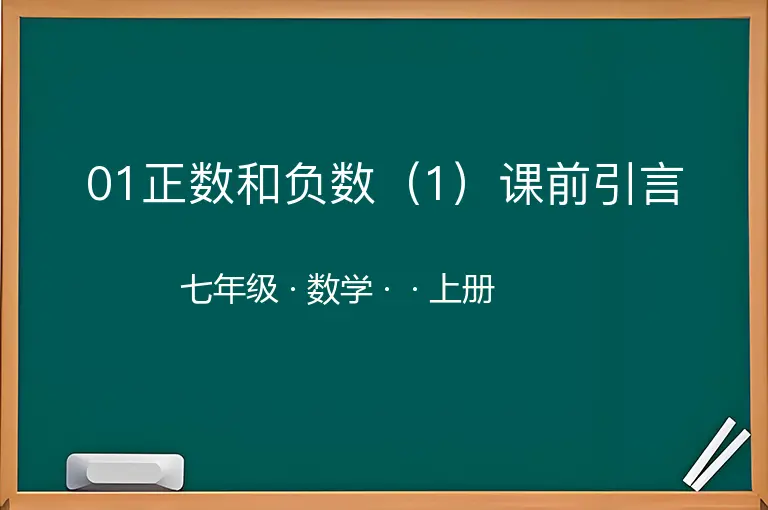 01正数和负数（1）课前引言

七年级 · 数学 · · 上册